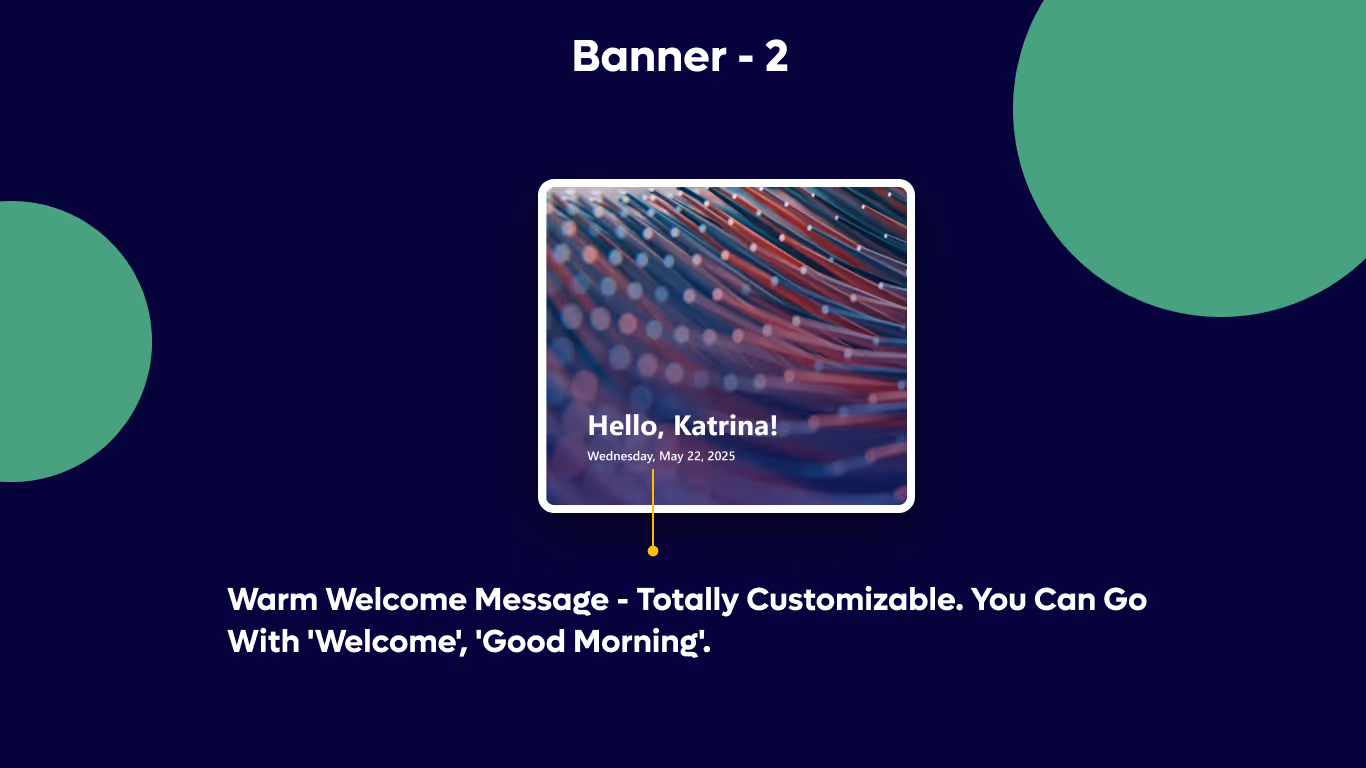 Banner - 2

Hello, Katrina!

Wednesday, May 22, 2025

Warm Welcome Message - Totally Customizable. You Can Go With 'Welcome', 'Good Morning'.